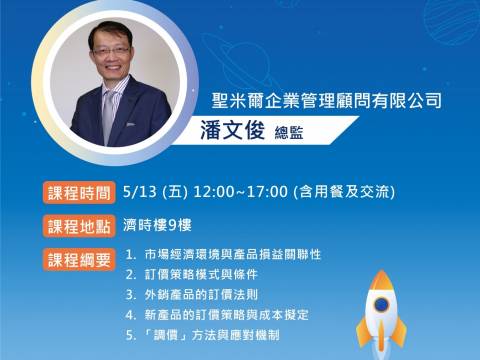 聖米爾企業管理顧問有限公司

潘文俊 總監

課程時間 5/13 (五) 12:00~17:00 (含用餐及交流)

課程地點 濟時樓9樓

課程綱要
1. 市場經濟環境與產品損益關聯性
2. 訂價策略模式與條件
3. 外銷產品的訂價法則
4. 新產品的訂價策略與成本擬定
5. 「調價」方法與應對機制